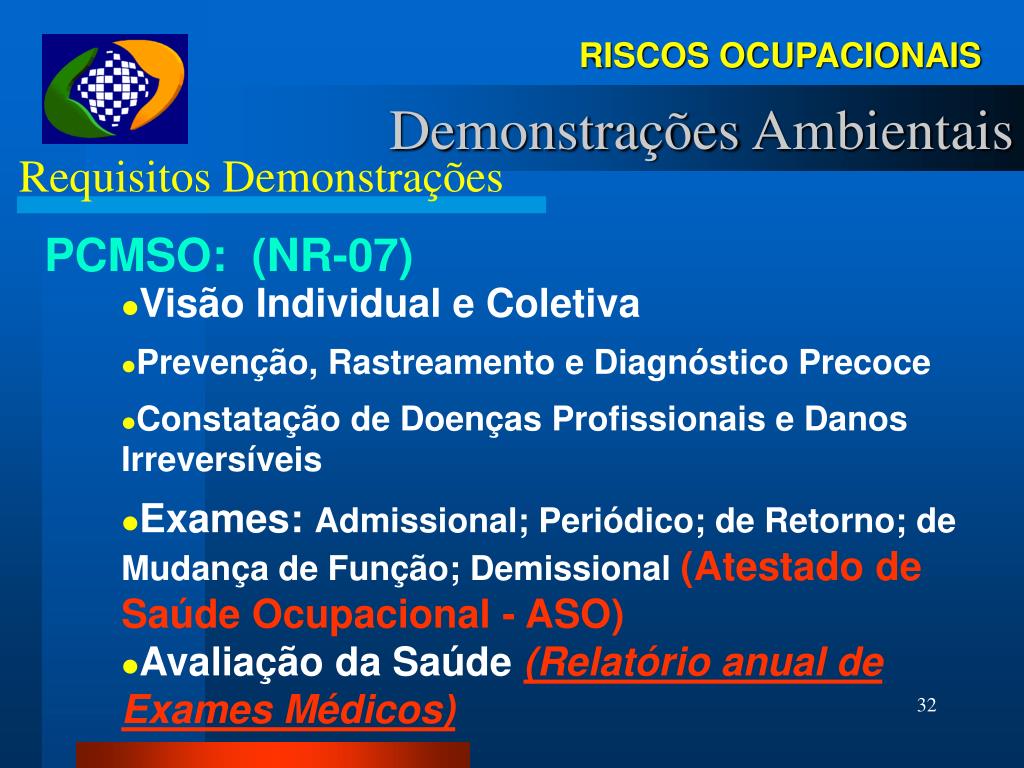 RISCOS OCUPACIONAIS

Demonstrações Ambientais

Requisitos Demonstrações

PCMSO: (NR-07)

●Visão Individual e Coletiva

●Prevenção, Rastreamento e Diagnóstico Precoce

●Constatação de Doenças Profissionais e Danos Irreversíveis

●Exames: Admissional; Periódico; de Retorno; de Mudança de Função; Demissional (Atestado de Saúde Ocupacional - ASO)

●Avaliação da Saúde (Relatório anual de Exames Médicos)

32